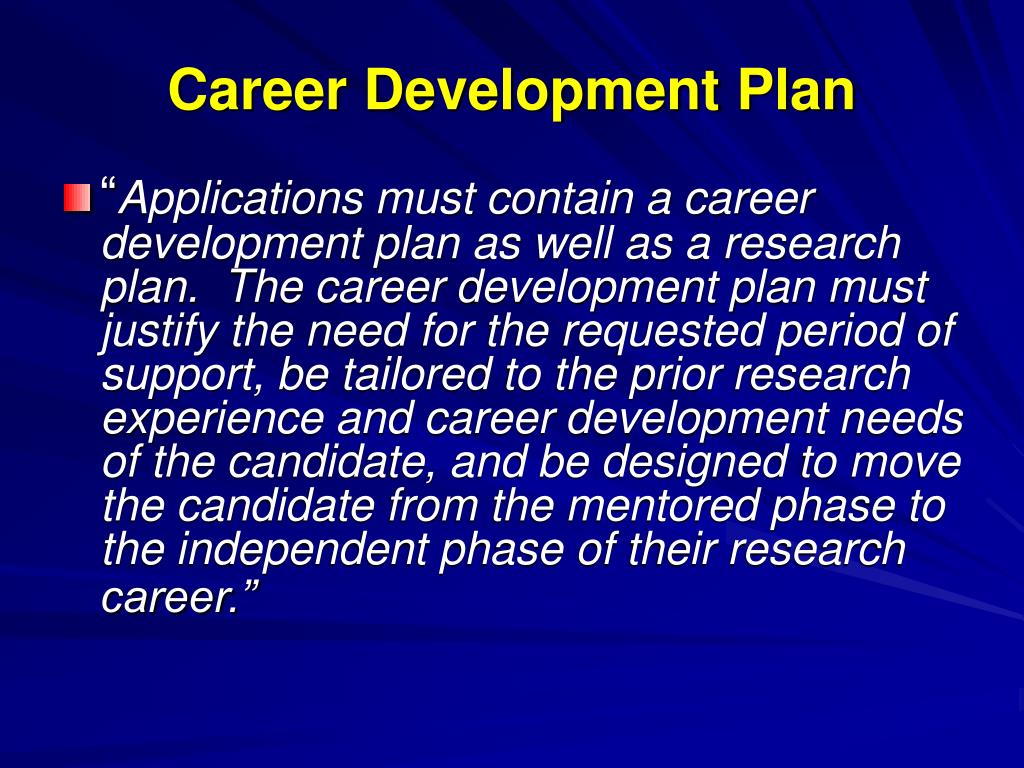 Career Development Plan

“Applications must contain a career development plan as well as a research plan. The career development plan must justify the need for the requested period of support, be tailored to the prior research experience and career development needs of the candidate, and be designed to move the candidate from the mentored phase to the independent phase of their research career.”